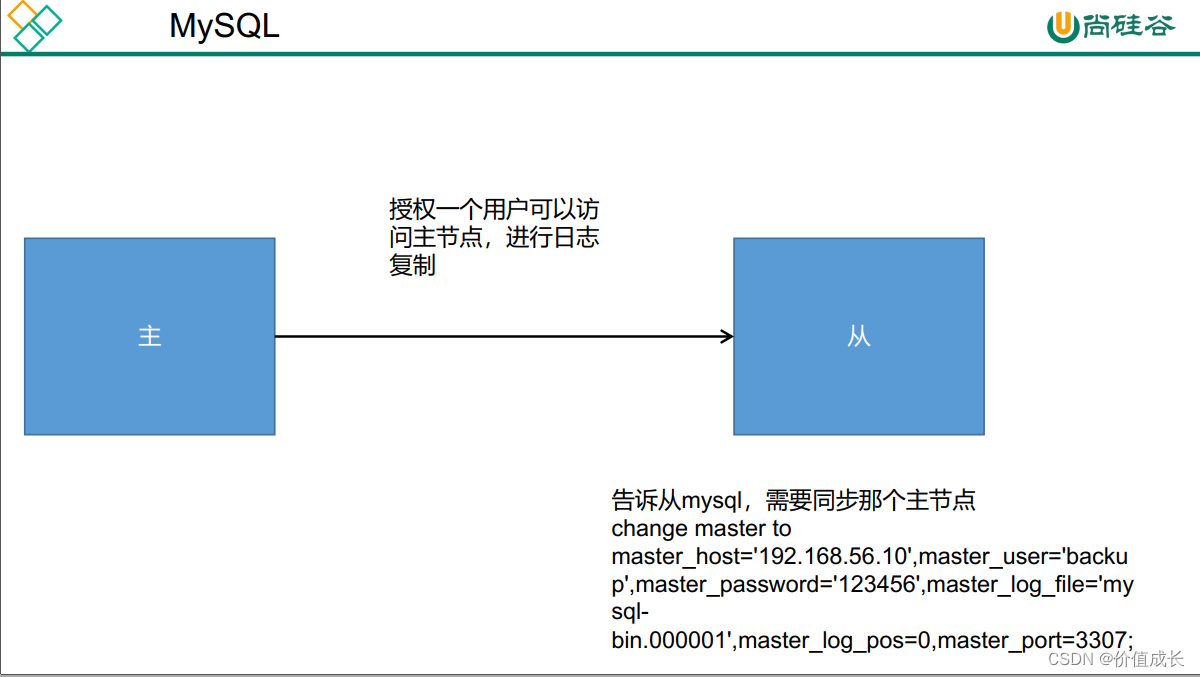 MySQL

尚硅谷

授权一个用户可以访问主节点，进行日志复制

主

从

告诉从mysql，需要同步那个主节点
change master to master_host='192.168.56.10',master_user='backup',master_password='123456',master_log_file='mysql-bin.000001',master_log_pos=0,master_port=3307;

CSDN @价值成长